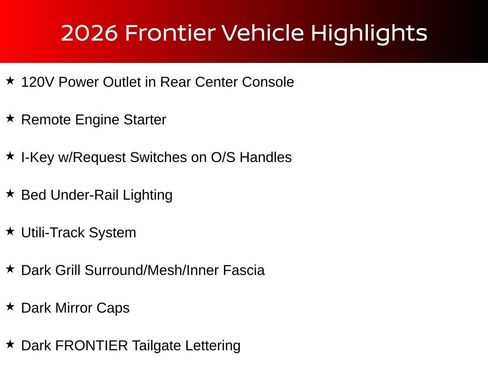 2026 Frontier Vehicle Highlights

★ 120V Power Outlet in Rear Center Console

★ Remote Engine Starter

★ I-Key w/Request Switches on O/S Handles

★ Bed Under-Rail Lighting

★ Utili-Track System

★ Dark Grill Surround/Mesh/Inner Fascia

★ Dark Mirror Caps

★ Dark FRONTIER Tailgate Lettering